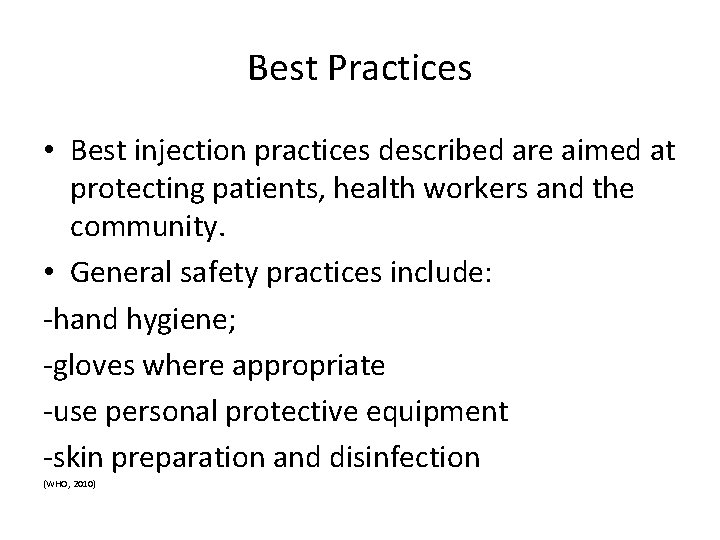 Best Practices

• Best injection practices described are aimed at protecting patients, health workers and the community.
• General safety practices include:
-hand hygiene;
-gloves where appropriate
-use personal protective equipment
-skin preparation and disinfection
(WHO, 2010)